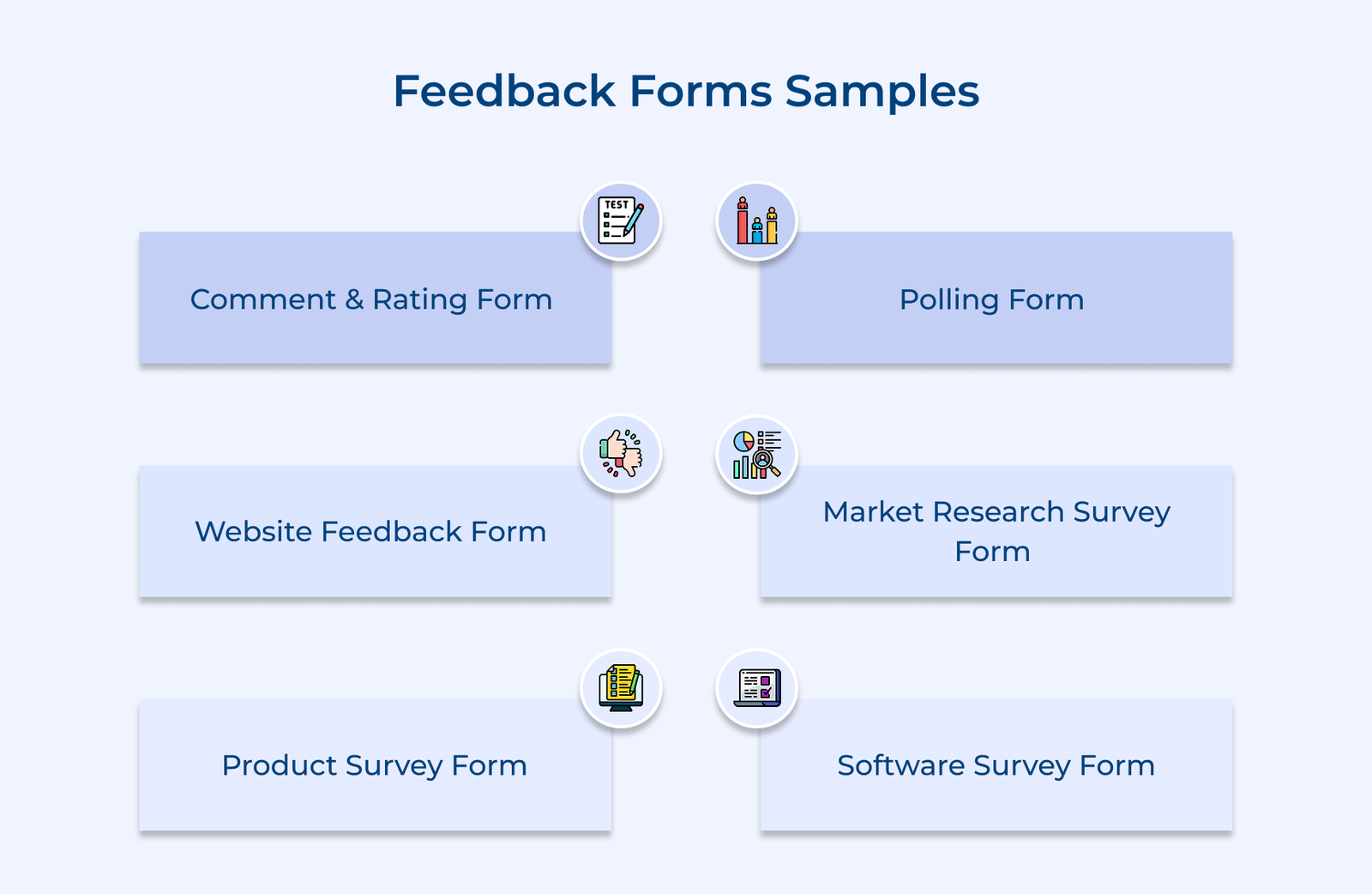 Feedback Forms Samples

TEST

Comment & Rating Form

Polling Form

Website Feedback Form

Market Research Survey Form

Product Survey Form

Software Survey Form